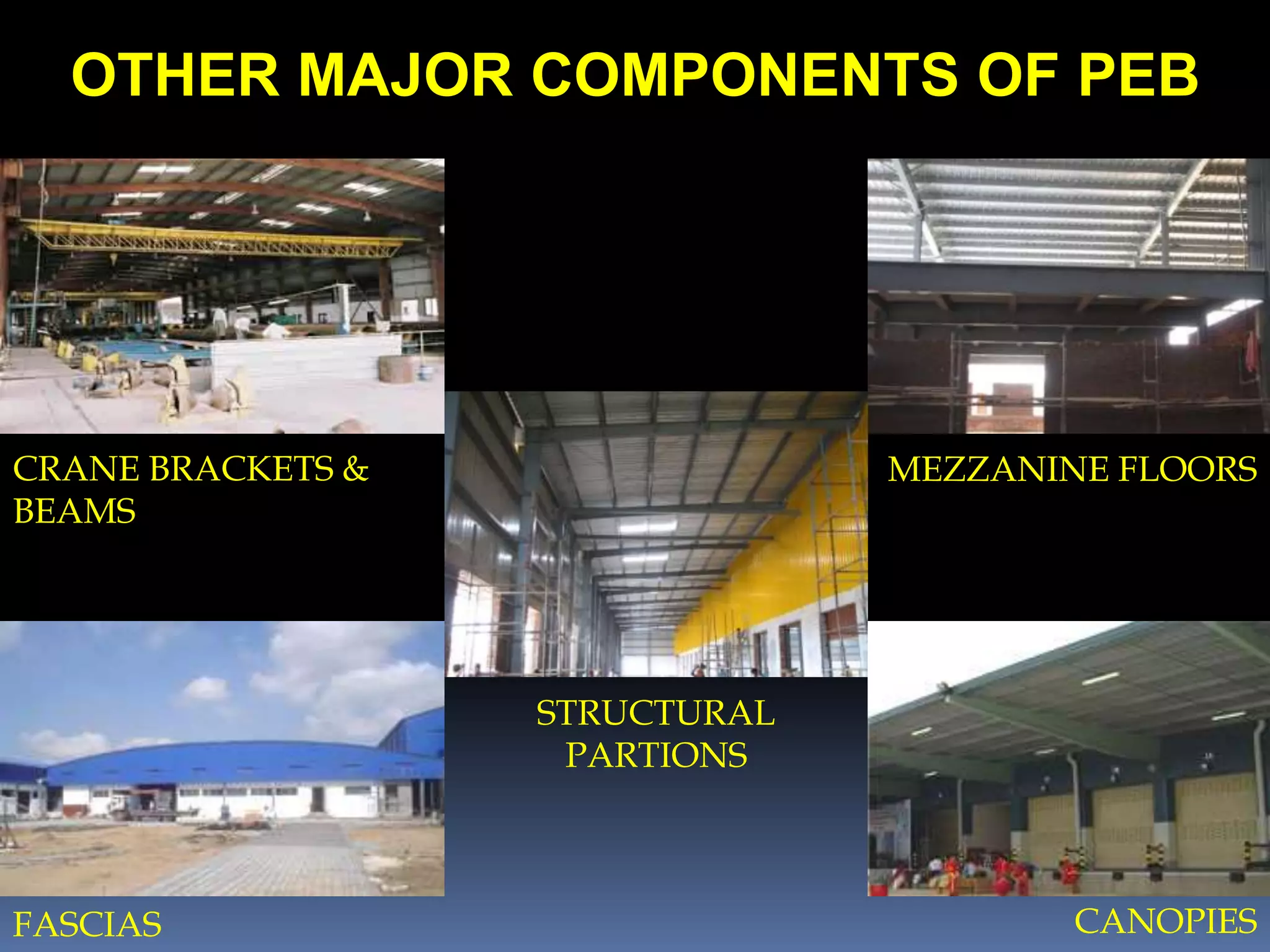 OTHER MAJOR COMPONENTS OF PEB

CRANE BRACKETS & BEAMS

MEZZANINE FLOORS

STRUCTURAL PARTIONS

FASCIAS

CANOPIES